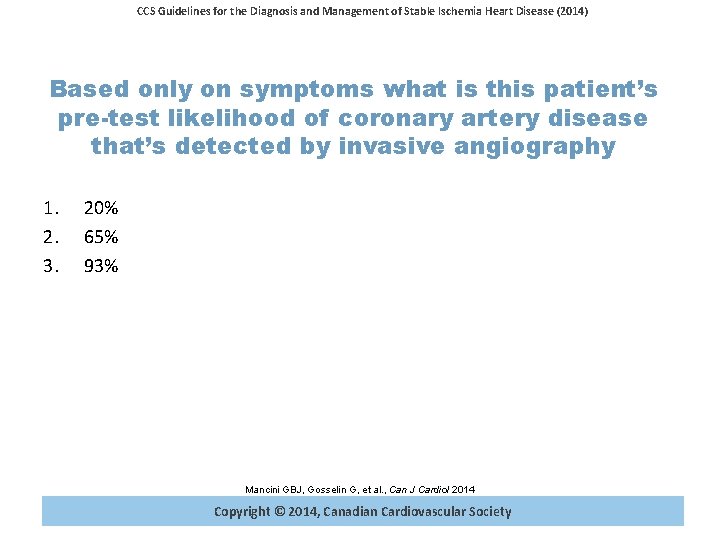 CCS Guidelines for the Diagnosis and Management of Stable Ischemia Heart Disease (2014)

Based only on symptoms what is this patient's pre-test likelihood of coronary artery disease that's detected by invasive angiography

1. 20%
2. 65%
3. 93%

Mancini GBJ, Gosselin G, et al., Can J Cardiol 2014

Copyright © 2014, Canadian Cardiovascular Society